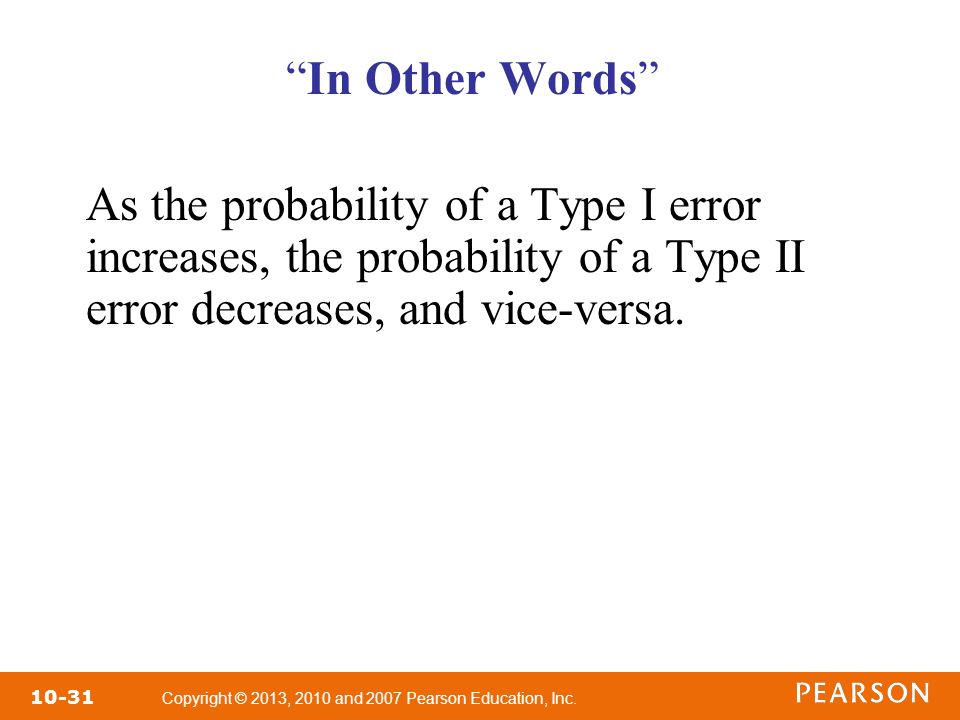 “In Other Words”

As the probability of a Type I error increases, the probability of a Type II error decreases, and vice-versa.

10-31 Copyright © 2013, 2010 and 2007 Pearson Education, Inc. PEARSON